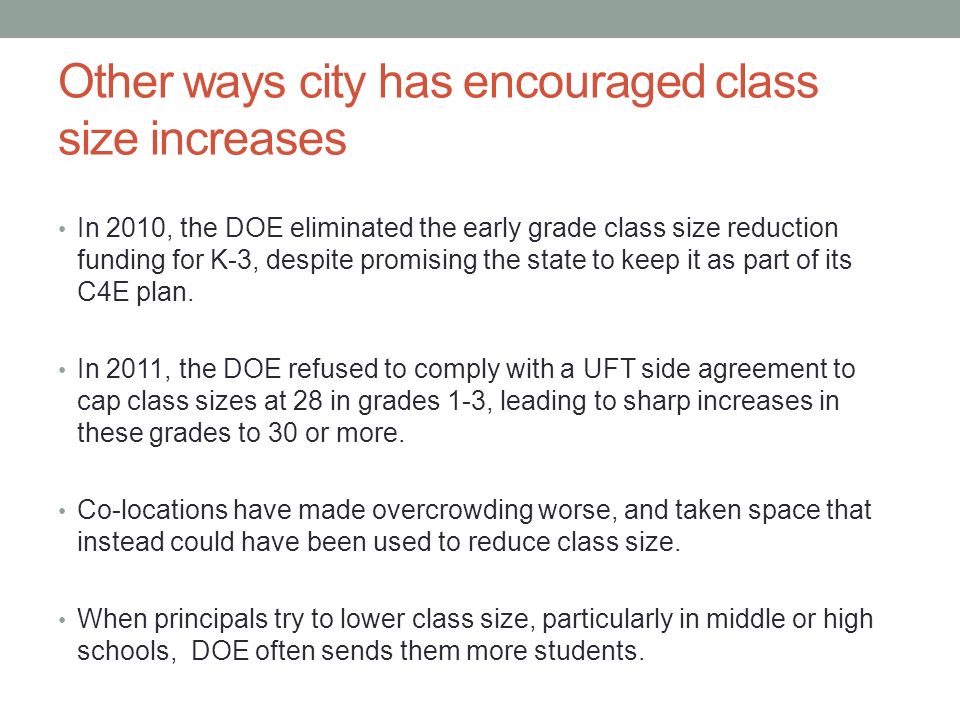 Other ways city has encouraged class size increases

• In 2010, the DOE eliminated the early grade class size reduction funding for K-3, despite promising the state to keep it as part of its C4E plan.

• In 2011, the DOE refused to comply with a UFT side agreement to cap class sizes at 28 in grades 1-3, leading to sharp increases in these grades to 30 or more.

• Co-locations have made overcrowding worse, and taken space that instead could have been used to reduce class size.

• When principals try to lower class size, particularly in middle or high schools,  DOE often sends them more students.